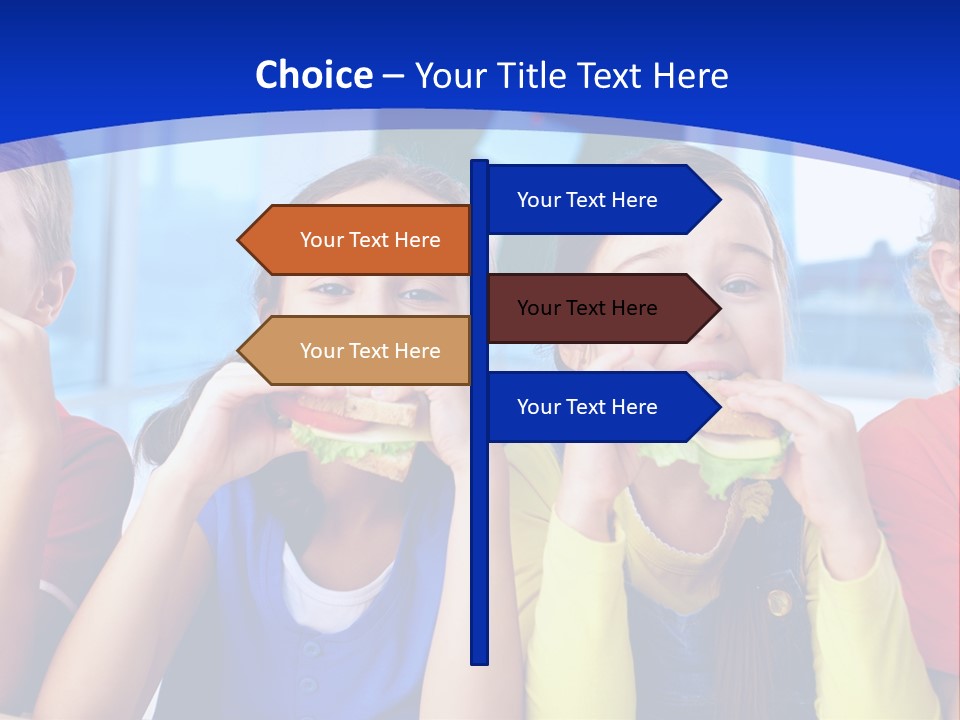 Choice – Your Title Text Here

Your Text Here

Your Text Here

Your Text Here

Your Text Here

Your Text Here